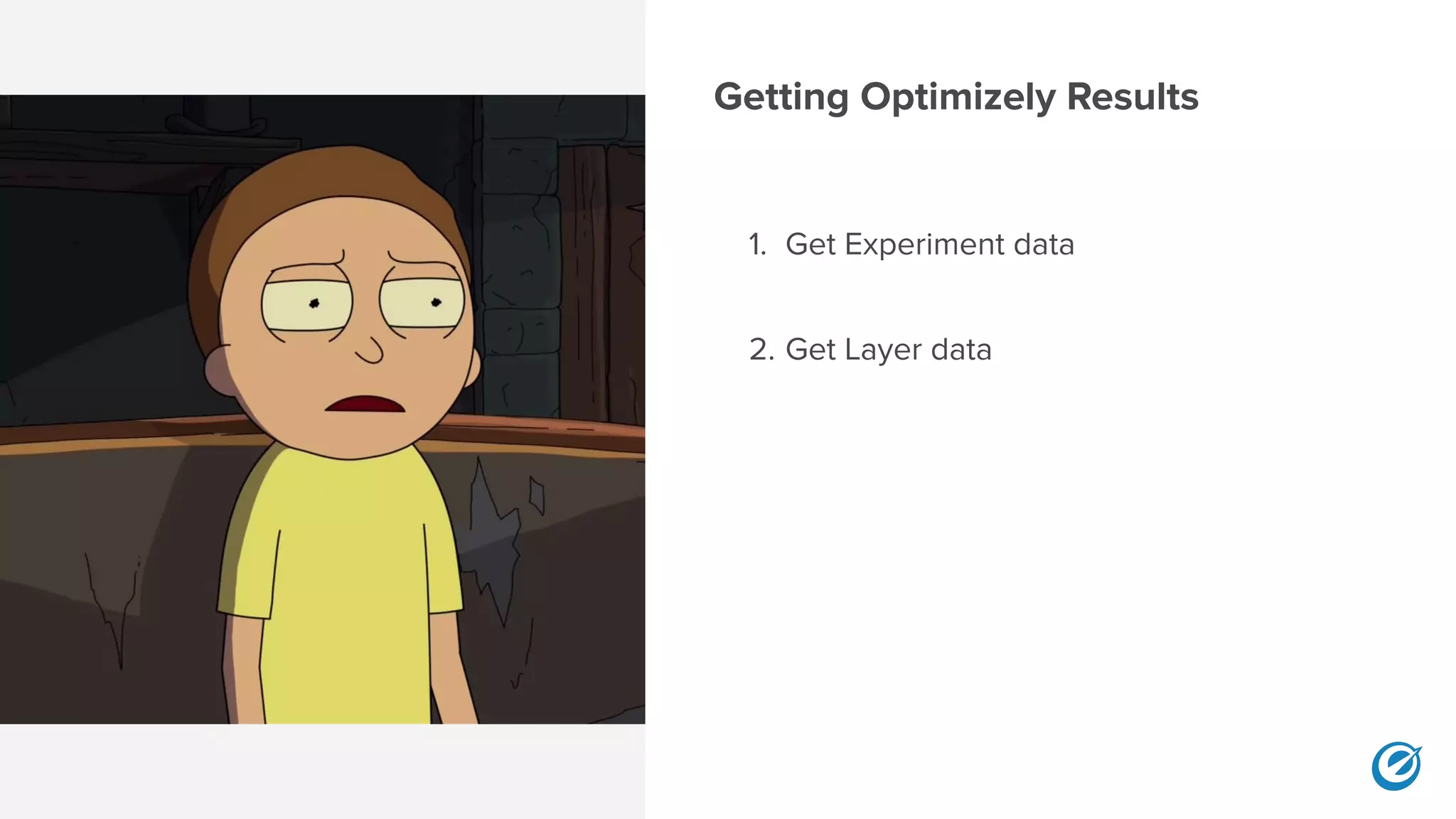 Getting Optimizely Results

1. Get Experiment data

2. Get Layer data